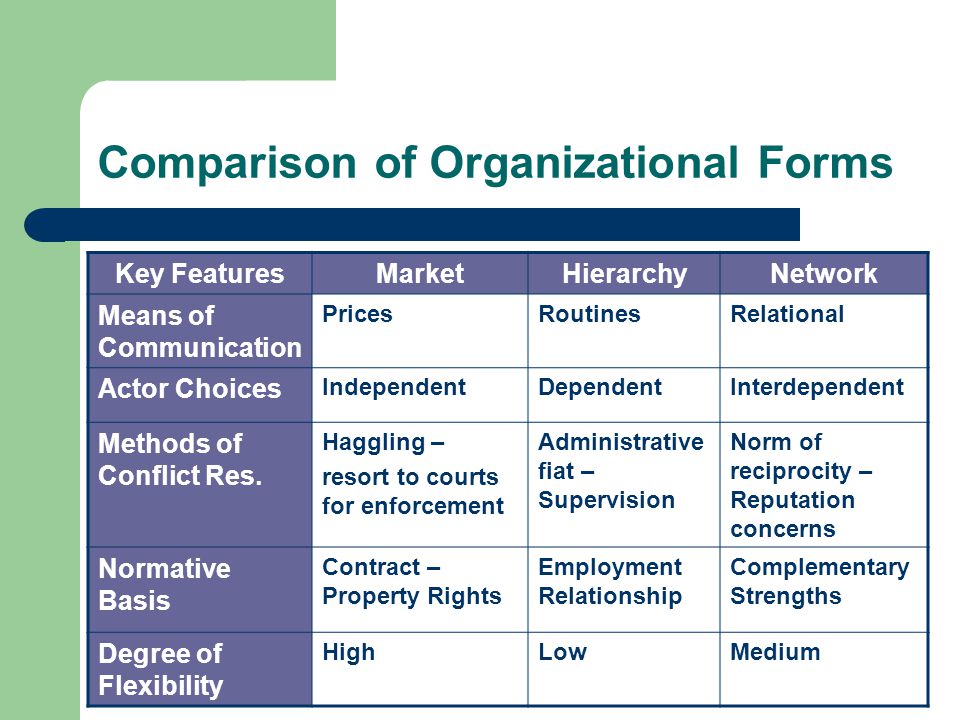 Comparison of Organizational Forms

| Key Features | Market | Hierarchy | Network |
|---|---|---|---|
| Means of Communication | Prices | Routines | Relational |
| Actor Choices | Independent | Dependent | Interdependent |
| Methods of Conflict Res. | Haggling – resort to courts for enforcement | Administrative fiat – Supervision | Norm of reciprocity – Reputation concerns |
| Normative Basis | Contract – Property Rights | Employment Relationship | Complementary Strengths |
| Degree of Flexibility | High | Low | Medium |